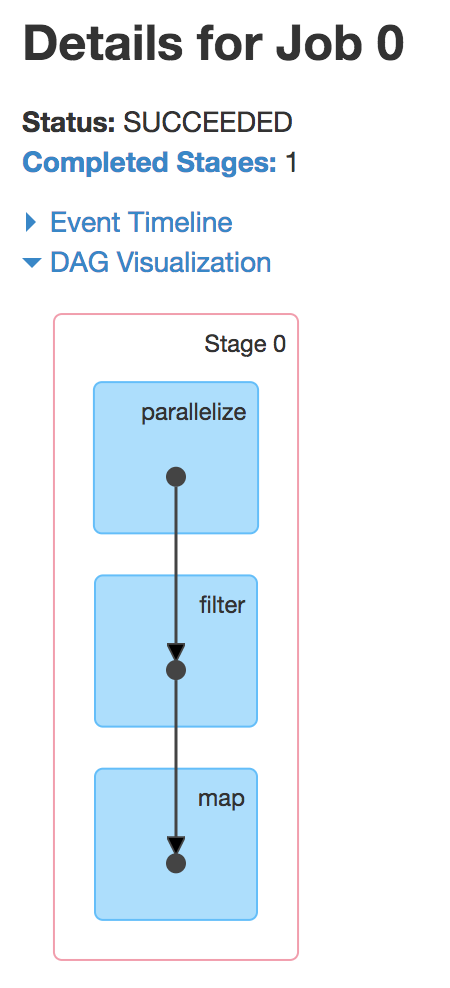 Details for Job 0

Status: SUCCEEDED
Completed Stages: 1

Event Timeline
DAG Visualization

Stage 0

parallelize

filter

map